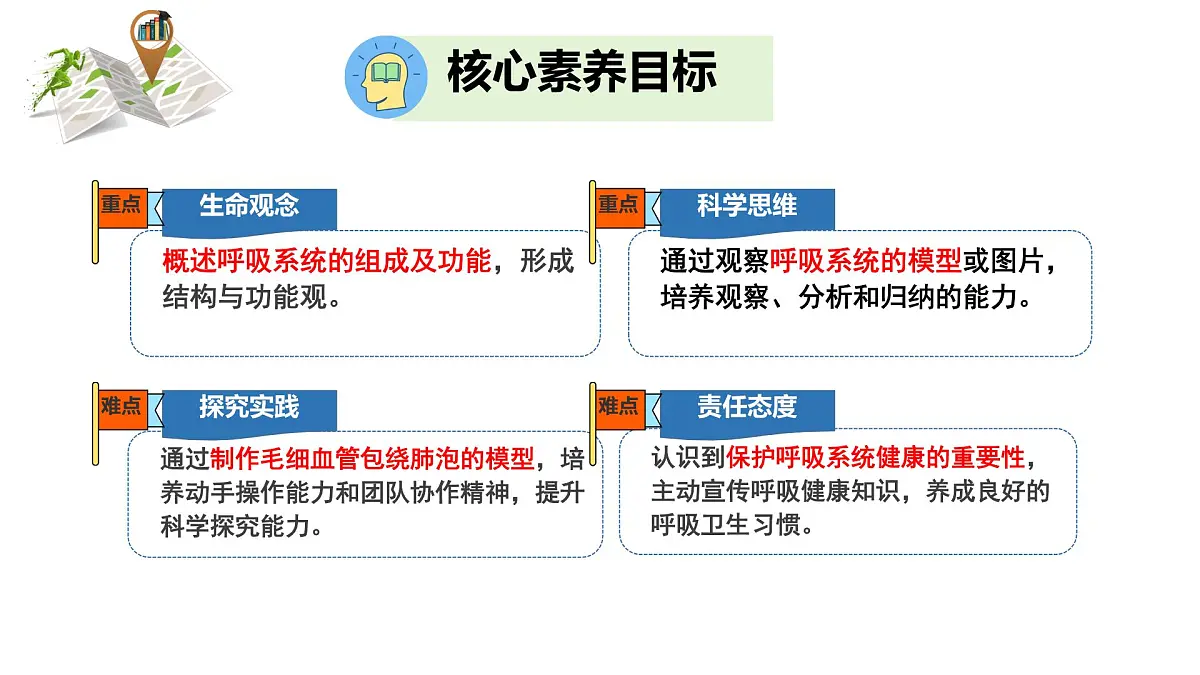 核心素养目标

重点

生命观念

概述呼吸系统的组成及功能，形成结构与功能观。

重点

科学思维

通过观察呼吸系统的模型或图片，培养观察、分析和归纳的能力。

难点

探究实践

通过制作毛细血管包绕肺泡的模型，培养动手操作能力和团队协作精神，提升科学探究能力。

难点

责任态度

认识到保护呼吸系统健康的重要性，主动宣传呼吸健康知识，养成良好的呼吸卫生习惯。